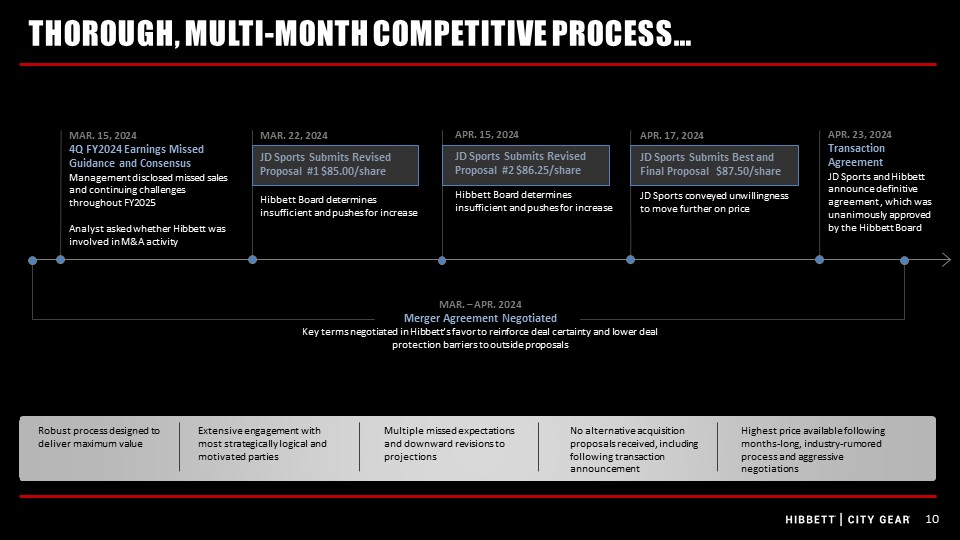 THOROUGH, MULTI-MONTH COMPETITIVE PROCESS…

MAR. 15, 2024
4Q FY2024 Earnings Missed Guidance and Consensus
Management disclosed missed sales and continuing challenges throughout FY2025

Analyst asked whether Hibbett was involved in M&A activity

MAR. 22, 2024
JD Sports Submits Revised Proposal #1 $85.00/share
Hibbett Board determines insufficient and pushes for increase

APR. 15, 2024
JD Sports Submits Revised Proposal #2 $86.25/share
Hibbett Board determines insufficient and pushes for increase

APR. 17, 2024
JD Sports Submits Best and Final Proposal $87.50/share
JD Sports conveyed unwillingness to move further on price

APR. 23, 2024
Transaction Agreement
JD Sports and Hibbett announce definitive agreement, which was unanimously approved by the Hibbett Board

MAR. – APR. 2024
Merger Agreement Negotiated
Key terms negotiated in Hibbett's favor to reinforce deal certainty and lower deal protection barriers to outside proposals

Robust process designed to deliver maximum value

Extensive engagement with most strategically logical and motivated parties

Multiple missed expectations and downward revisions to projections

No alternative acquisition proposals received, including following transaction announcement

Highest price available following months-long, industry-rumored process and aggressive negotiations

HIBBETT | CITY GEAR 10